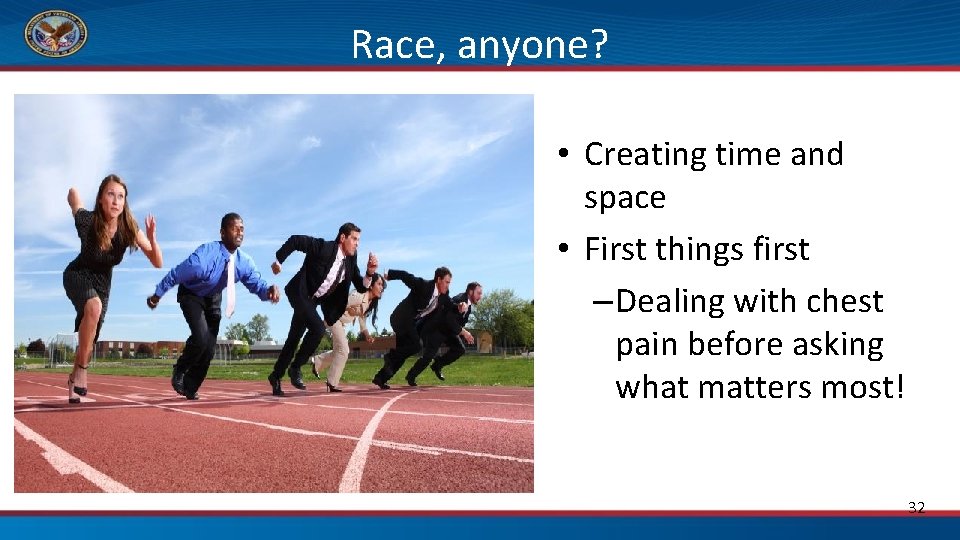 Race, anyone?

• Creating time and space
• First things first
–Dealing with chest pain before asking what matters most!

32